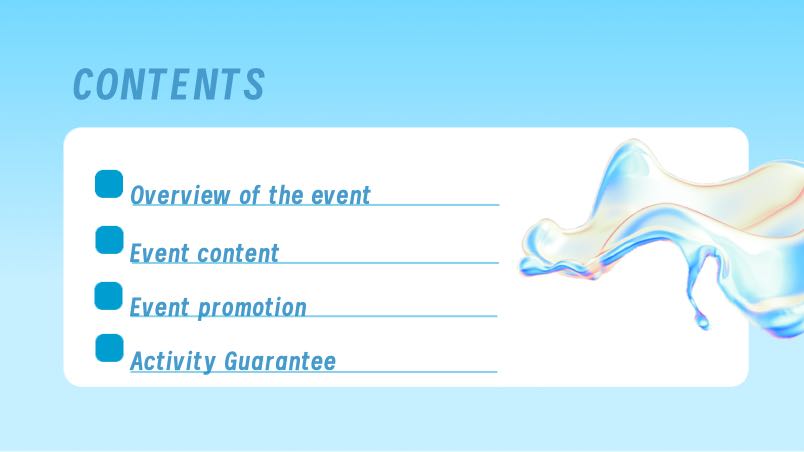 CONTENTS

Overview of the event

Event content

Event promotion

Activity Guarantee